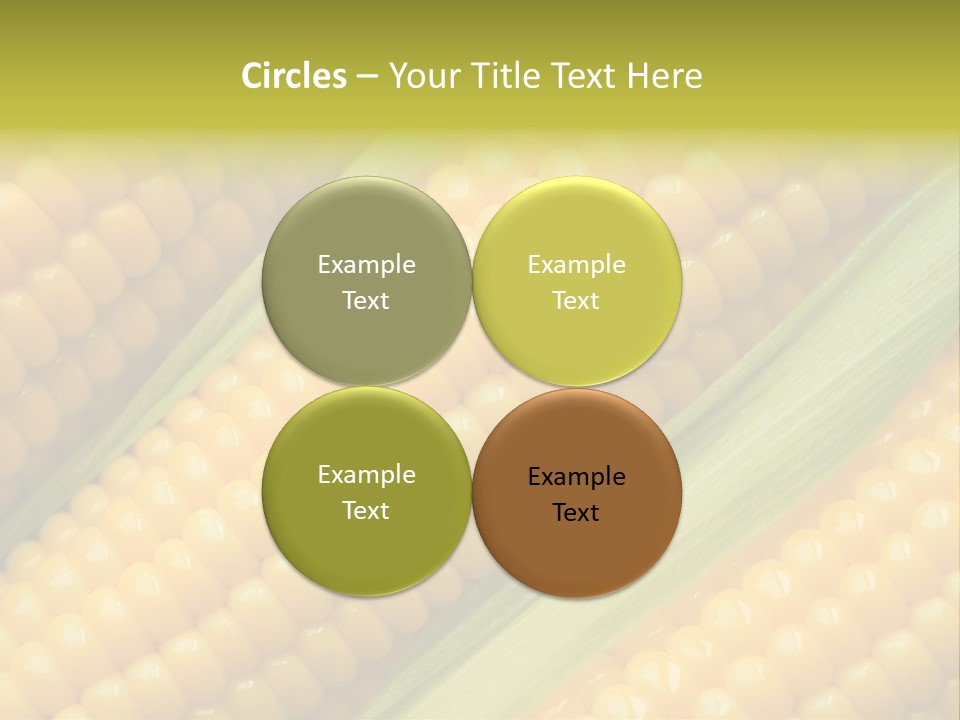 Circles – Your Title Text Here

Example Text

Example Text

Example Text

Example Text